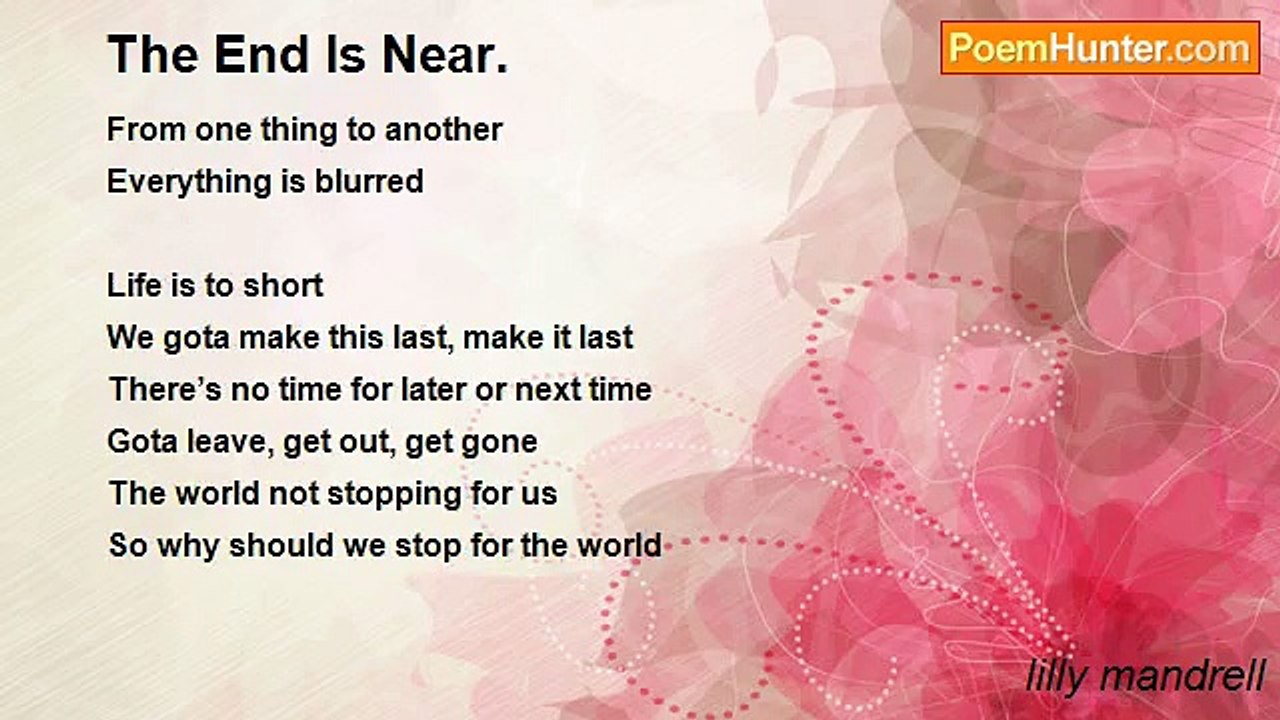 The End Is Near.

PoemHunter.com

From one thing to another
Everything is blurred

Life is to short
We gota make this last, make it last
There's no time for later or next time
Gota leave, get out, get gone
The world not stopping for us
So why should we stop for the world

lilly mandrell